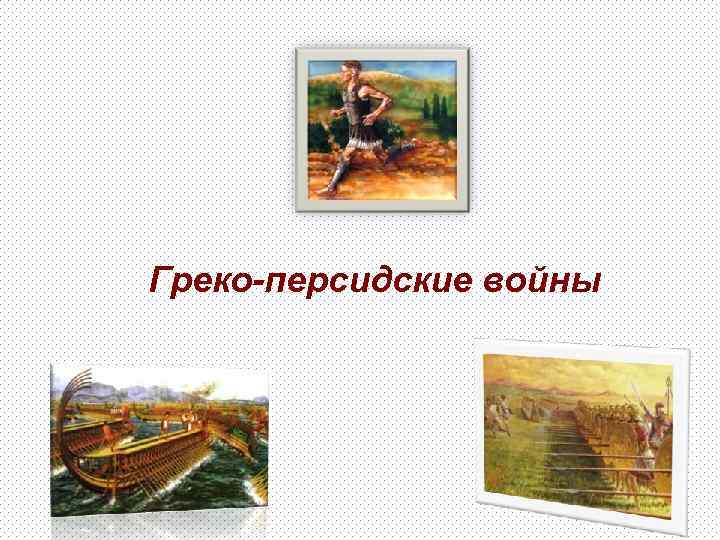 Греко-персидские войны